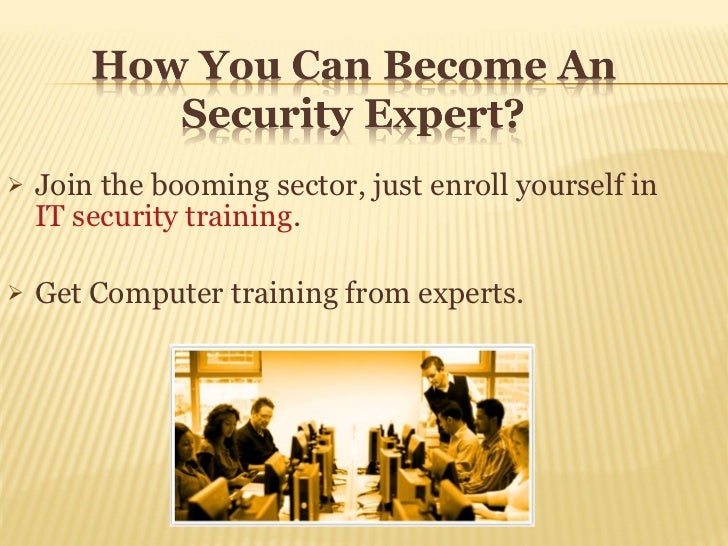 How You Can Become An Security Expert?

➢ Join the booming sector, just enroll yourself in IT security training.

➢ Get Computer training from experts.